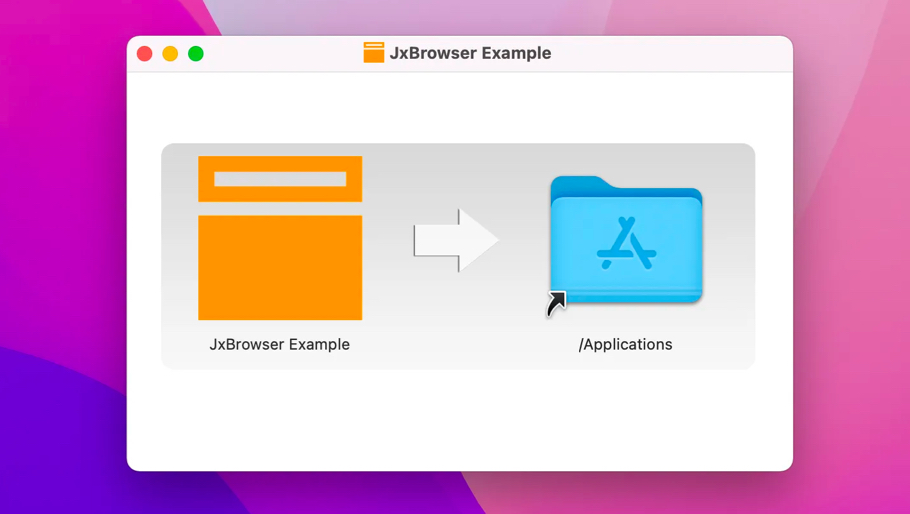 JxBrowser Example

JxBrowser Example

/Applications